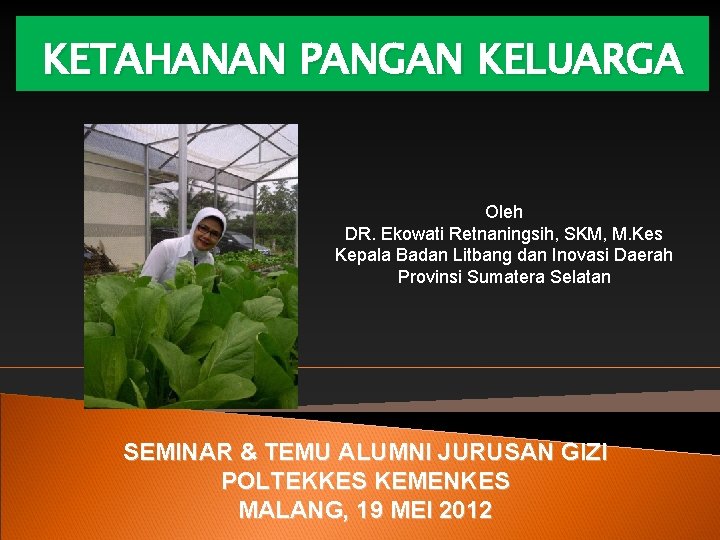 KETAHANAN PANGAN KELUARGA

Oleh
DR. Ekowati Retnaningsih, SKM, M.Kes
Kepala Badan Litbang dan Inovasi Daerah
Provinsi Sumatera Selatan

SEMINAR & TEMU ALUMNI JURUSAN GIZI
POLTEKKES KEMENKES
MALANG, 19 MEI 2012